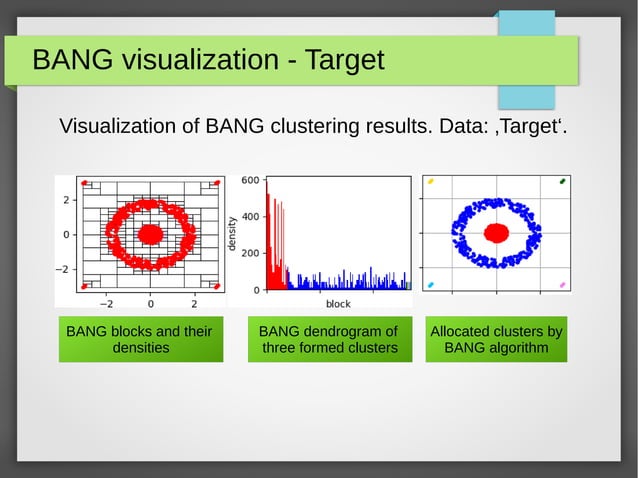 BANG visualization - Target

Visualization of BANG clustering results. Data: ‚Target‘.

2
0
−2
−2 0 2

600
400
200
0
density
block

BANG blocks and their densities

BANG dendrogram of three formed clusters

Allocated clusters by BANG algorithm